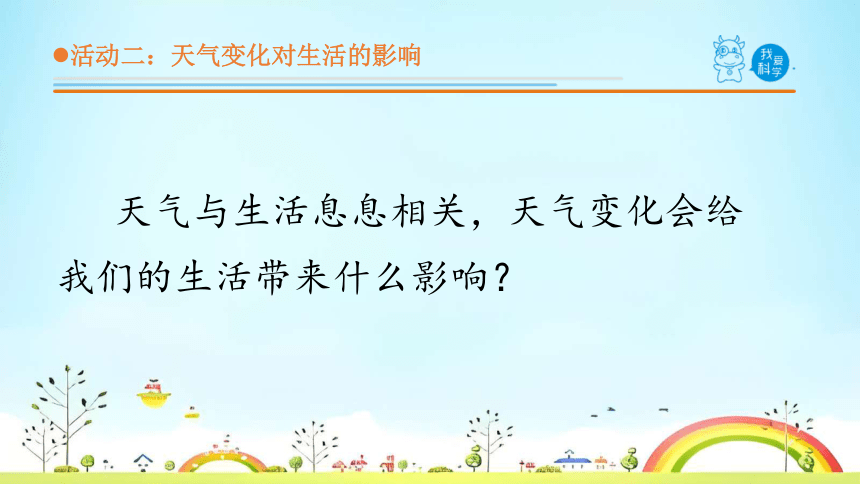 ●活动二：天气变化对生活的影响

我爱科学

天气与生活息息相关，天气变化会给我们的生活带来什么影响？